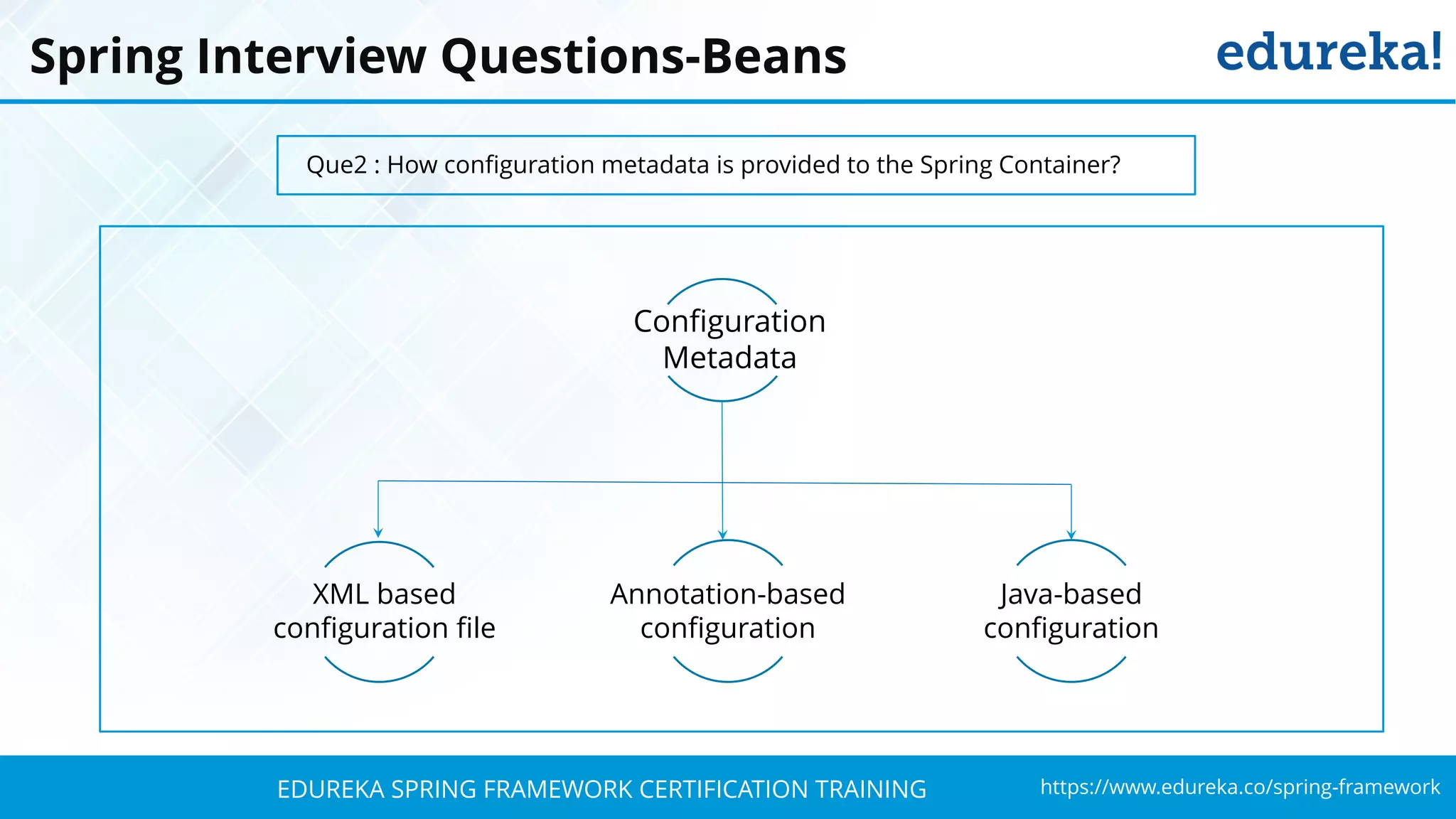 Spring Interview Questions-Beans

edureka!

Que2 : How configuration metadata is provided to the Spring Container?

Configuration Metadata

XML based configuration file

Annotation-based configuration

Java-based configuration

EDUREKA SPRING FRAMEWORK CERTIFICATION TRAINING

https://www.edureka.co/spring-framework